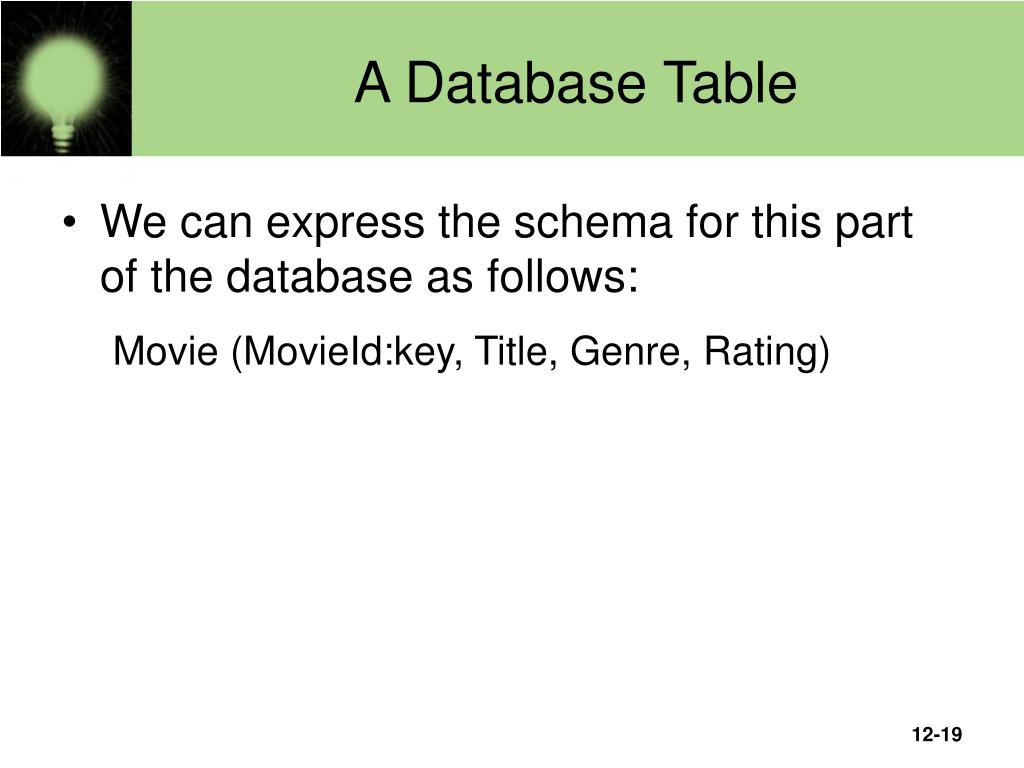 A Database Table

• We can express the schema for this part of the database as follows:

Movie (MovieId:key, Title, Genre, Rating)

12-19